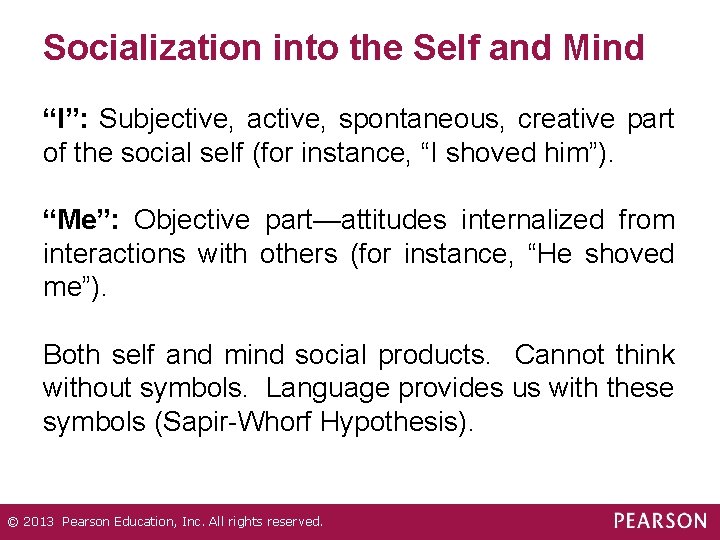 Socialization into the Self and Mind

“I”: Subjective, active, spontaneous, creative part of the social self (for instance, “I shoved him”).

“Me”: Objective part—attitudes internalized from interactions with others (for instance, “He shoved me”).

Both self and mind social products. Cannot think without symbols. Language provides us with these symbols (Sapir-Whorf Hypothesis).

© 2013 Pearson Education, Inc. All rights reserved.

PEARSON